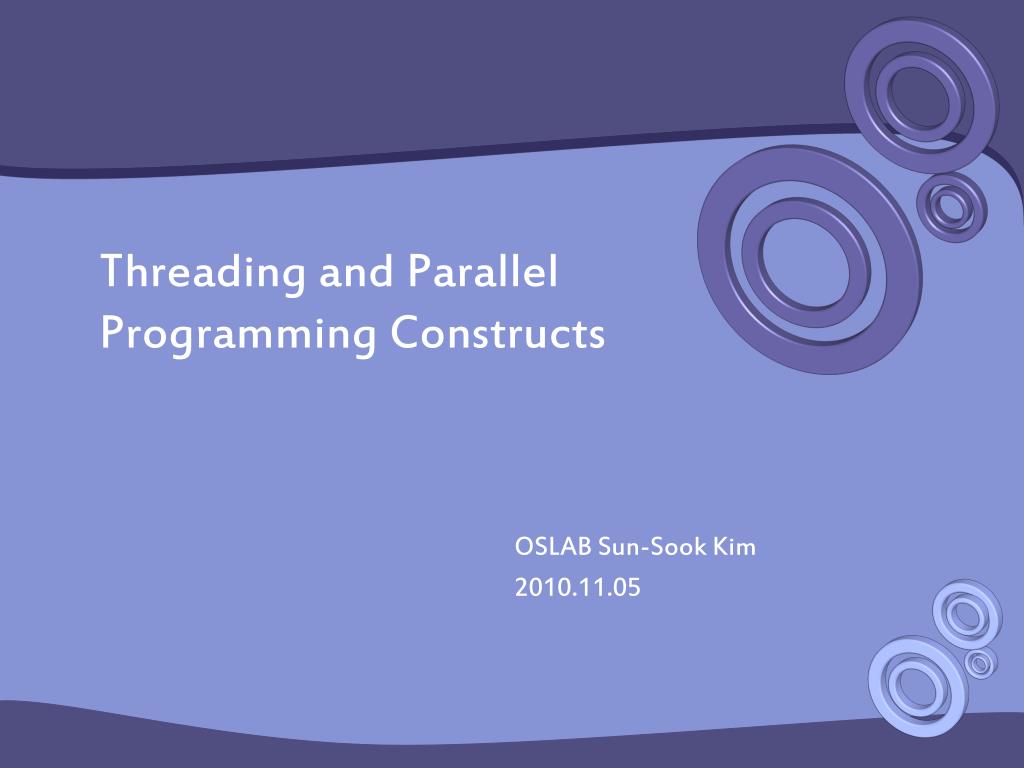 Threading and Parallel Programming Constructs

OSLAB Sun-Sook Kim
2010.11.05